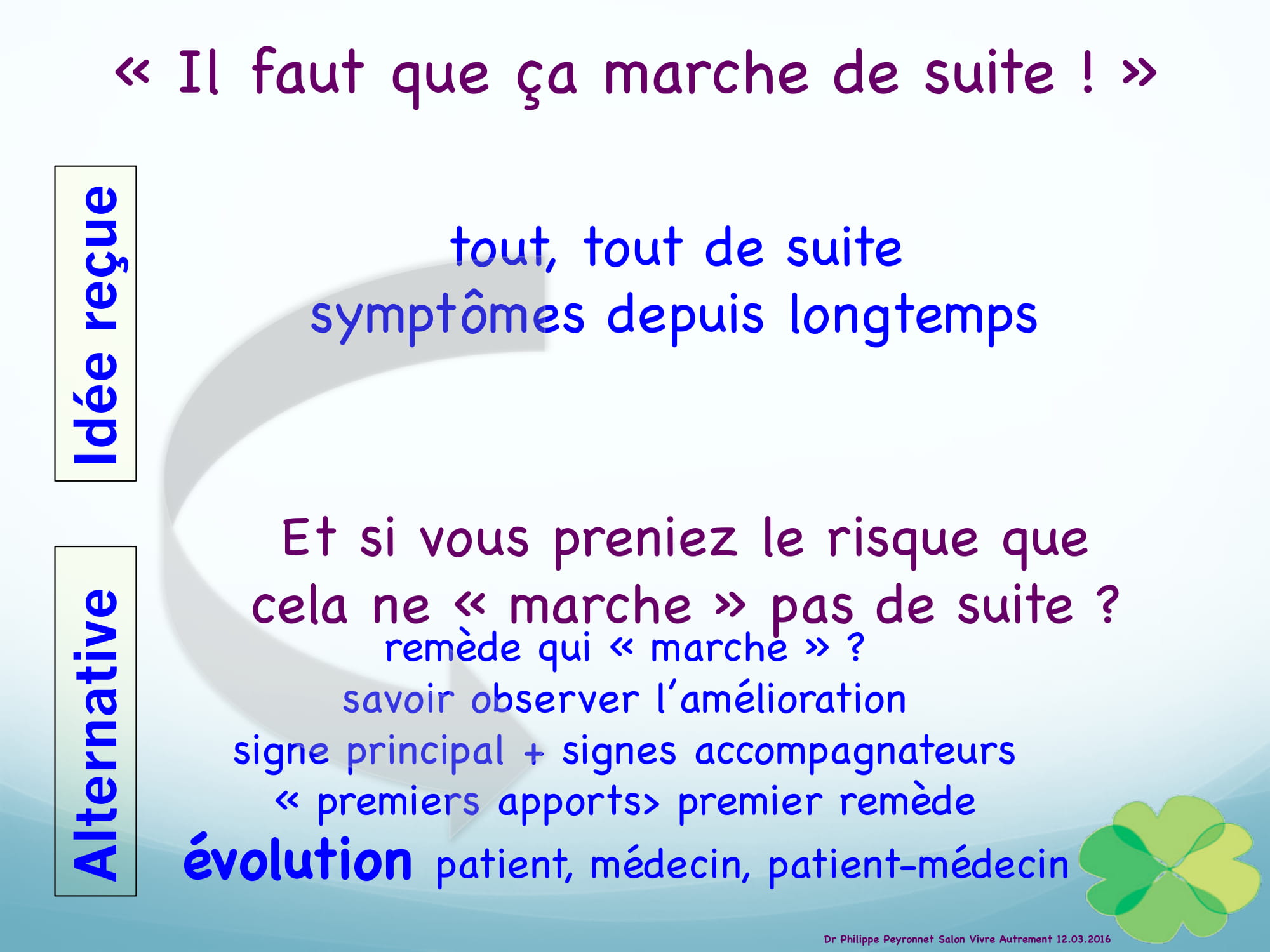 « Il faut que ça marche de suite ! »

Idée reçue

tout, tout de suite
symptômes depuis longtemps

Alternative

Et si vous preniez le risque que cela ne « marche » pas de suite ?

remède qui « marche » ?
savoir observer l'amélioration
signe principal + signes accompagnateurs
« premiers apports> premier remède
évolution patient, médecin, patient-médecin

Dr Philippe Peyronnet Salon Vivre Autrement 12.03.2016